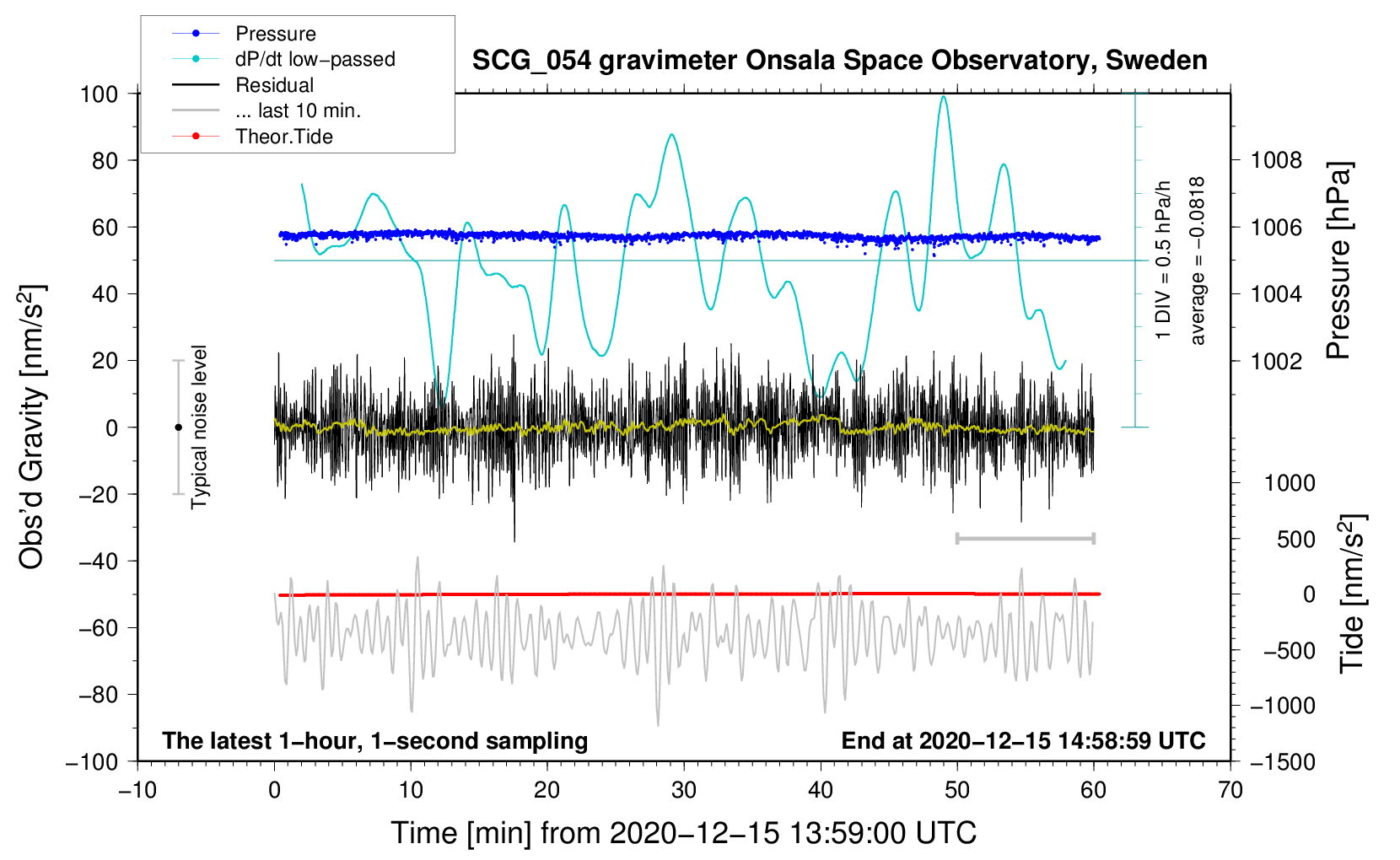 Pressure
dP/dt low−passed
Residual
... last 10 min.
Theor.Tide

SCG_054 gravimeter Onsala Space Observatory, Sweden

100
80
60
40
20
0
−20
−40
−60
−80
−100

Obs'd Gravity [nm/s$^2$]

Typical noise level

1 DIV = 0.5 hPa/h
average = −0.0818

1008
1006
1004
1002

Pressure [hPa]

1000
500
0
−500
−1000
−1500

Tide [nm/s$^2$]

The latest 1−hour, 1−second sampling

End at 2020−12−15 14:58:59 UTC

−10
0
10
20
30
40
50
60
70

Time [min] from 2020−12−15 13:59:00 UTC